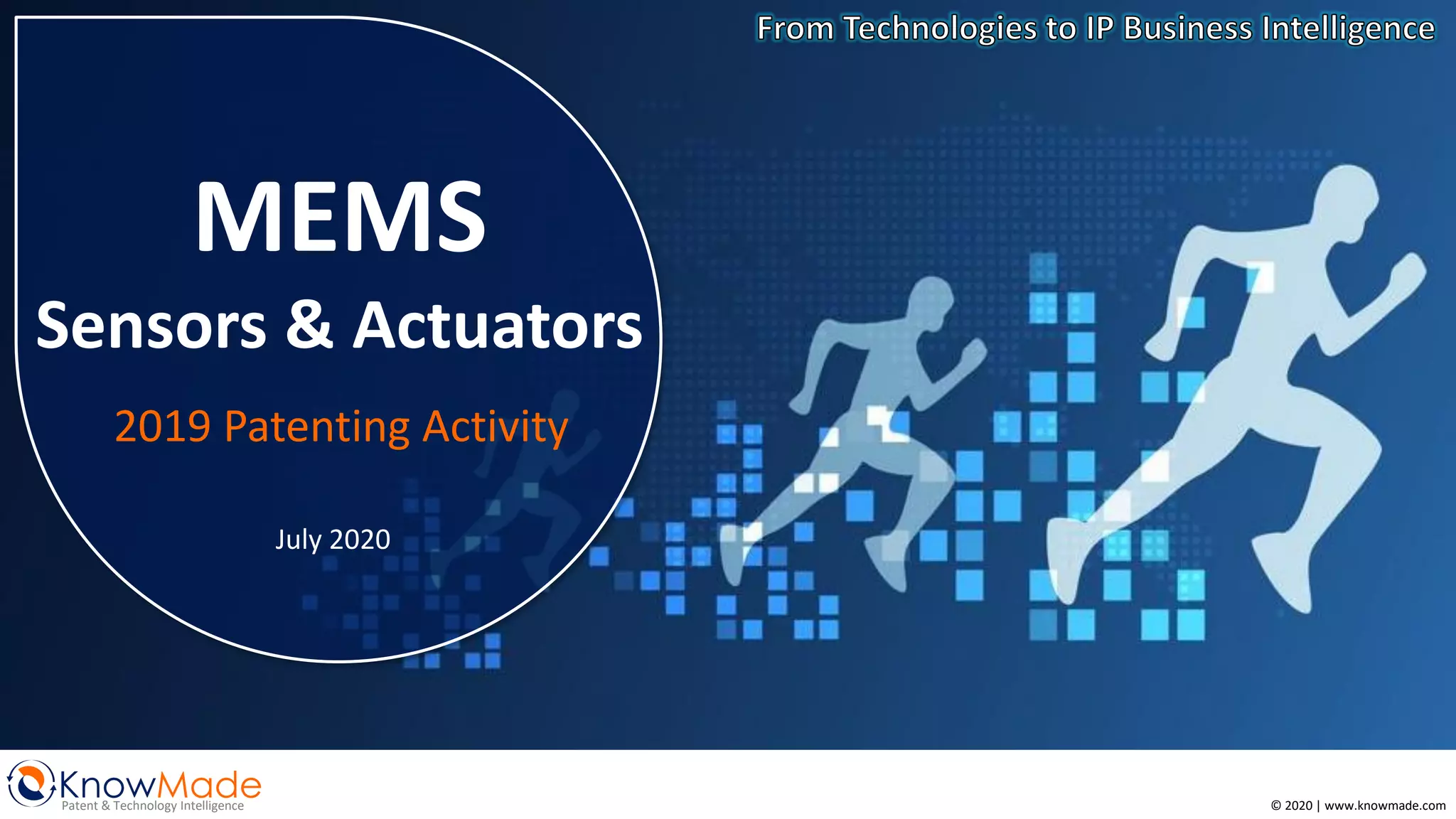 From Technologies to IP Business Intelligence

MEMS

Sensors & Actuators

2019 Patenting Activity

July 2020

KnowMade
Patent & Technology Intelligence

© 2020 | www.knowmade.com